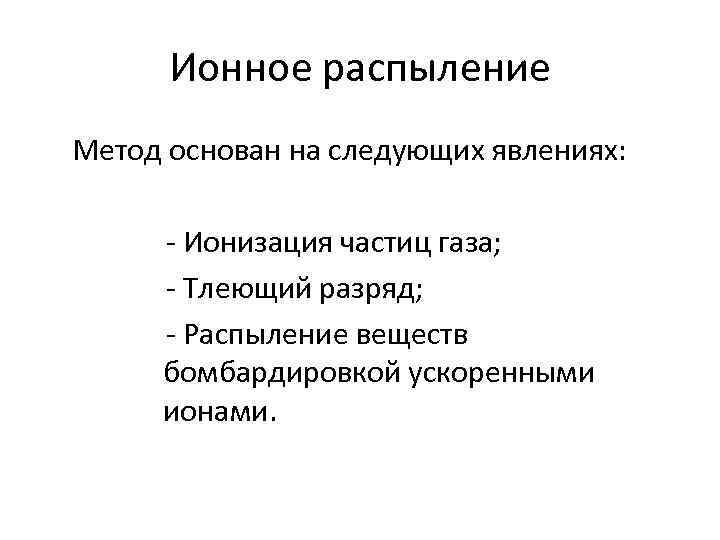 Ионное распыление

Метод основан на следующих явлениях:

- Ионизация частиц газа;
- Тлеющий разряд;
- Распыление веществ бомбардировкой ускоренными ионами.